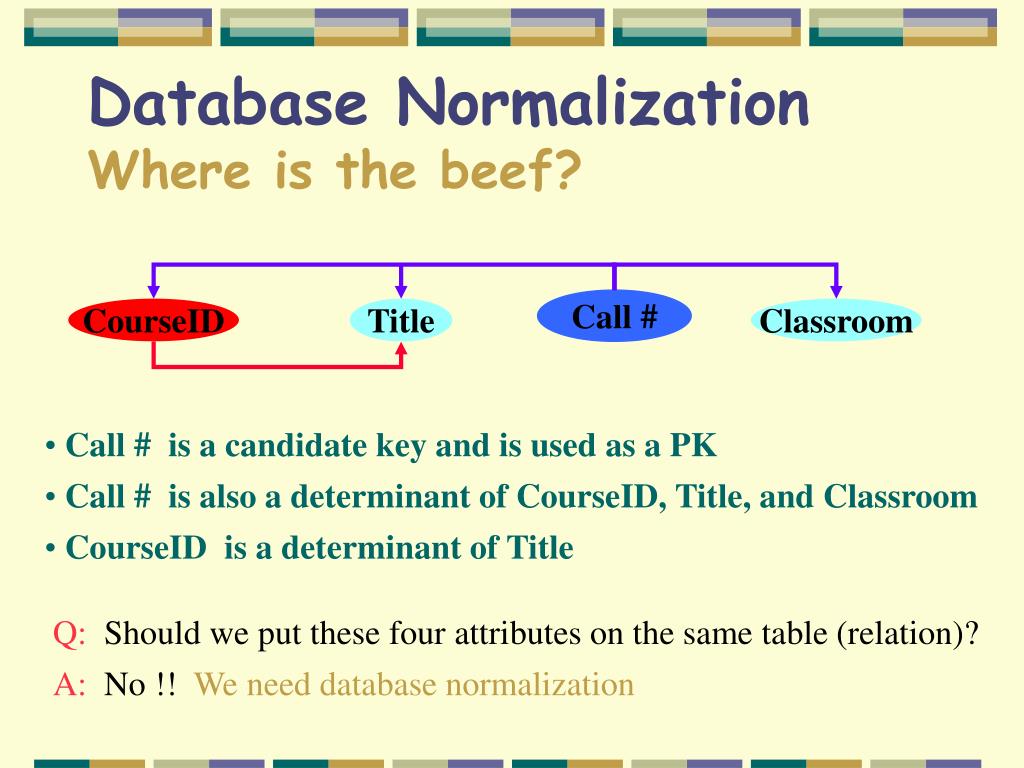 Database Normalization
Where is the beef?

CourseID
Title
Call #
Classroom

• Call # is a candidate key and is used as a PK
• Call # is also a determinant of CourseID, Title, and Classroom
• CourseID is a determinant of Title

Q: Should we put these four attributes on the same table (relation)?
A: No !! We need database normalization